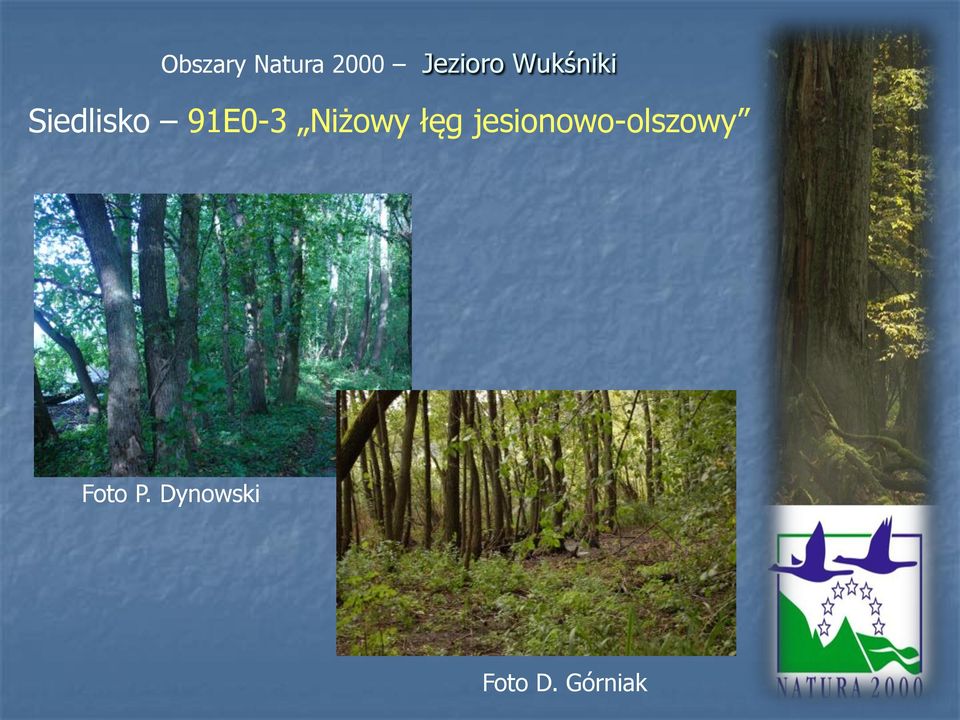 Obszary Natura 2000 – Jezioro Wukśniki

Siedlisko – 91E0-3 „Niżowy łęg jesionowo-olszowy”

Foto P. Dynowski

Foto D. Górniak

NATURA 2000